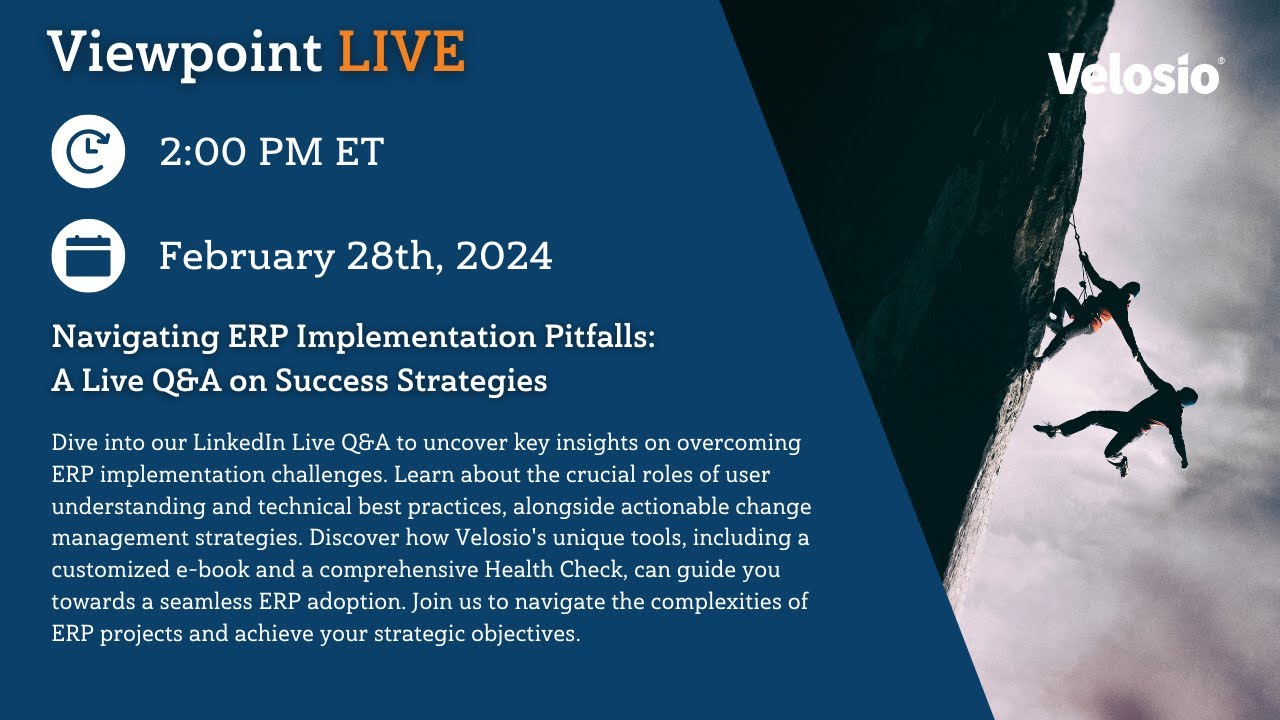 Viewpoint LIVE

Velosio®

2:00 PM ET

February 28th, 2024

Navigating ERP Implementation Pitfalls: A Live Q&A on Success Strategies

Dive into our LinkedIn Live Q&A to uncover key insights on overcoming ERP implementation challenges. Learn about the crucial roles of user understanding and technical best practices, alongside actionable change management strategies. Discover how Velosio's unique tools, including a customized e-book and a comprehensive Health Check, can guide you towards a seamless ERP adoption. Join us to navigate the complexities of ERP projects and achieve your strategic objectives.